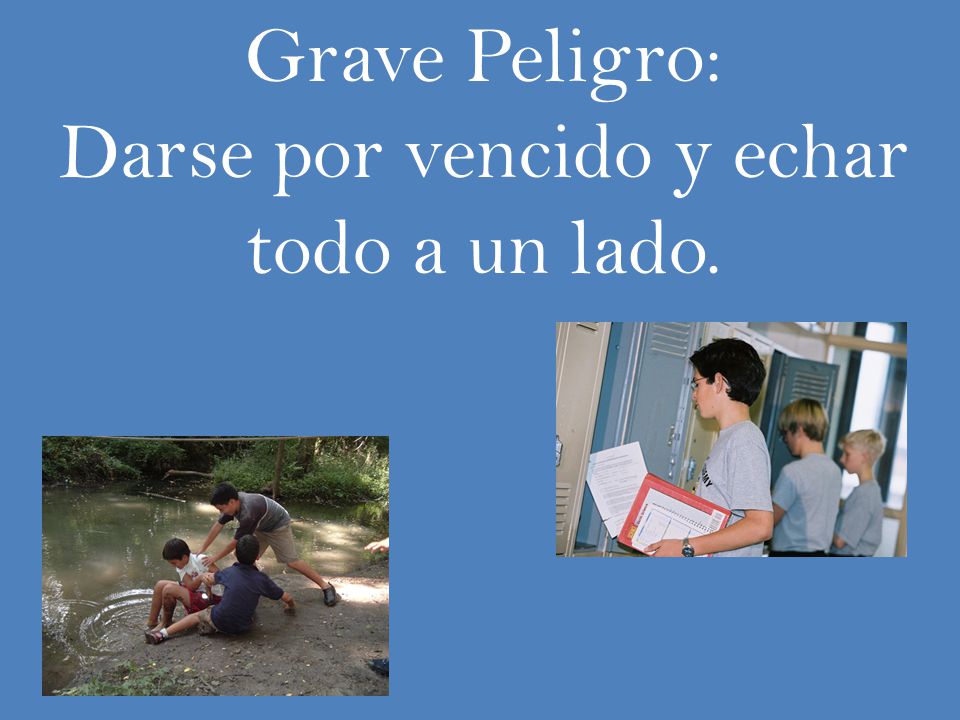 Grave Peligro:
Darse por vencido y echar todo a un lado.